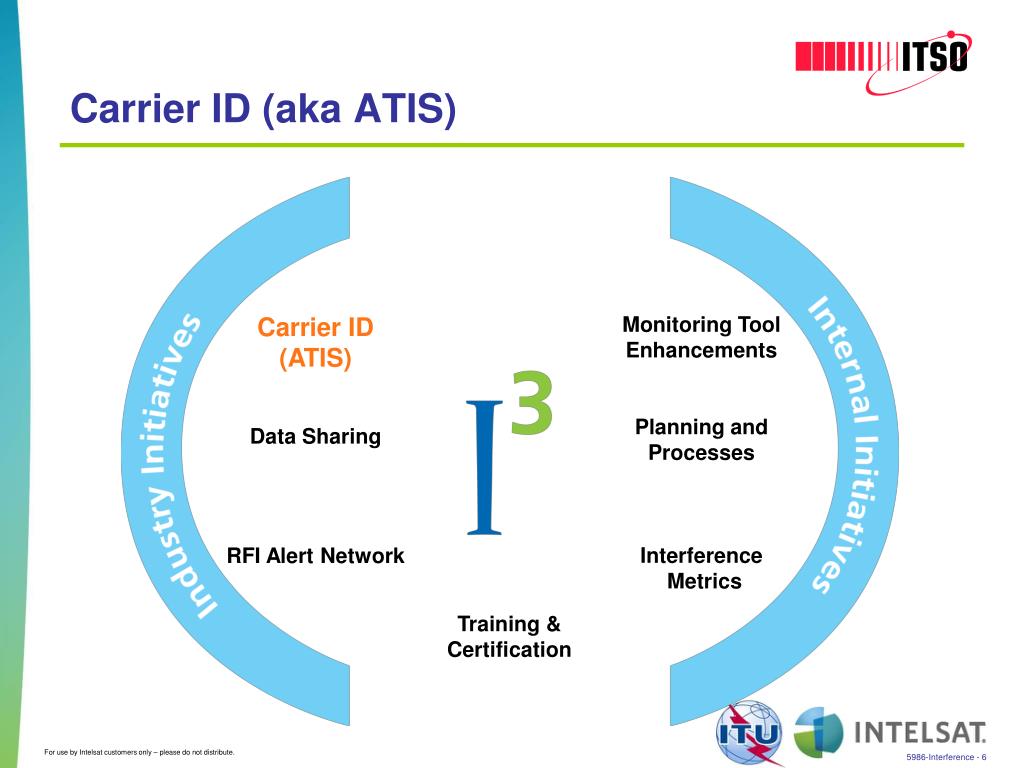 ITSO

Carrier ID (aka ATIS)

Industry Initiatives

Carrier ID (ATIS)

Data Sharing

RFI Alert Network

$I^3$

Training & Certification

Monitoring Tool Enhancements

Planning and Processes

Interference Metrics

Internal Initiatives

For use by Intelsat customers only – please do not distribute.

ITU

INTELSAT.

5986-Interference - 6